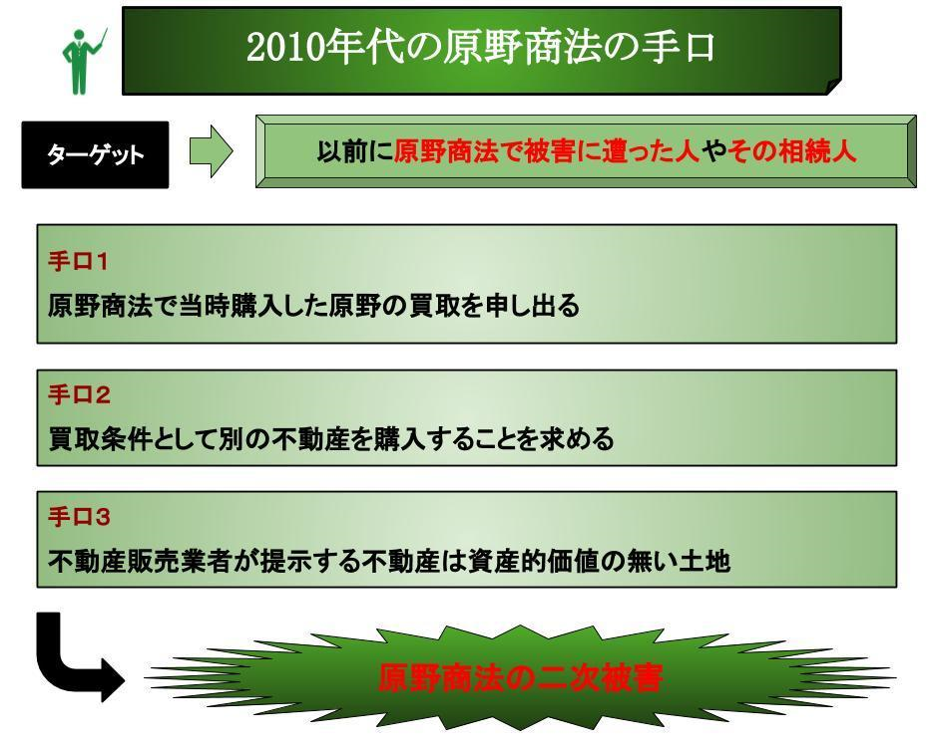 2010年代の原野商法の手口

ターゲット

以前に原野商法で被害に遭った人やその相続人

手口1

原野商法で当時購入した原野の買取を申し出る

手口2

買取条件として別の不動産を購入することを求める

手口3

不動産販売業者が提示する不動産は資産的価値の無い土地

原野商法の二次被害